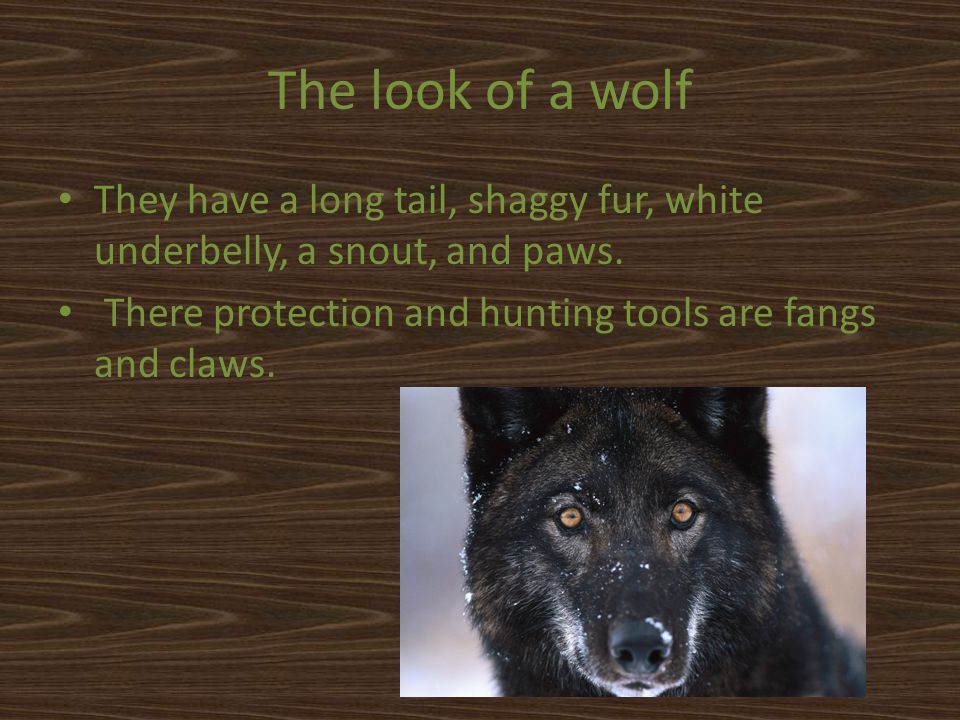 The look of a wolf

• They have a long tail, shaggy fur, white underbelly, a snout, and paws.

• There protection and hunting tools are fangs and claws.